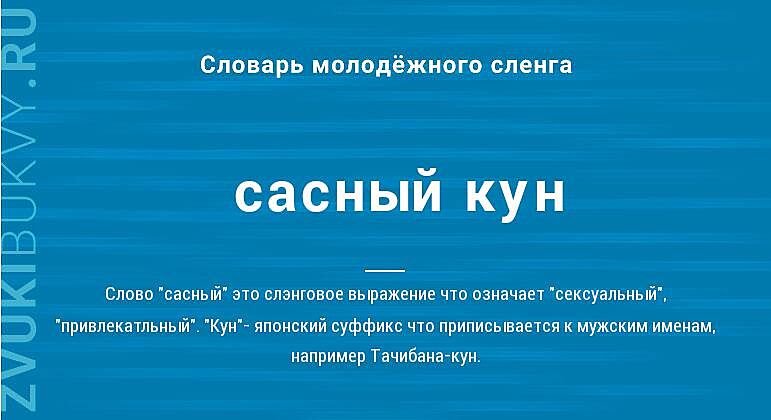 ZVUKIBUKVY.RU

Словарь молодёжного сленга

сасный кун

Слово "сасный" это слэнговое выражение что означает "сексуальный", "привлекатльный". "Кун"- японский суффикс что приписывается к мужским именам, например Тачибана-кун.